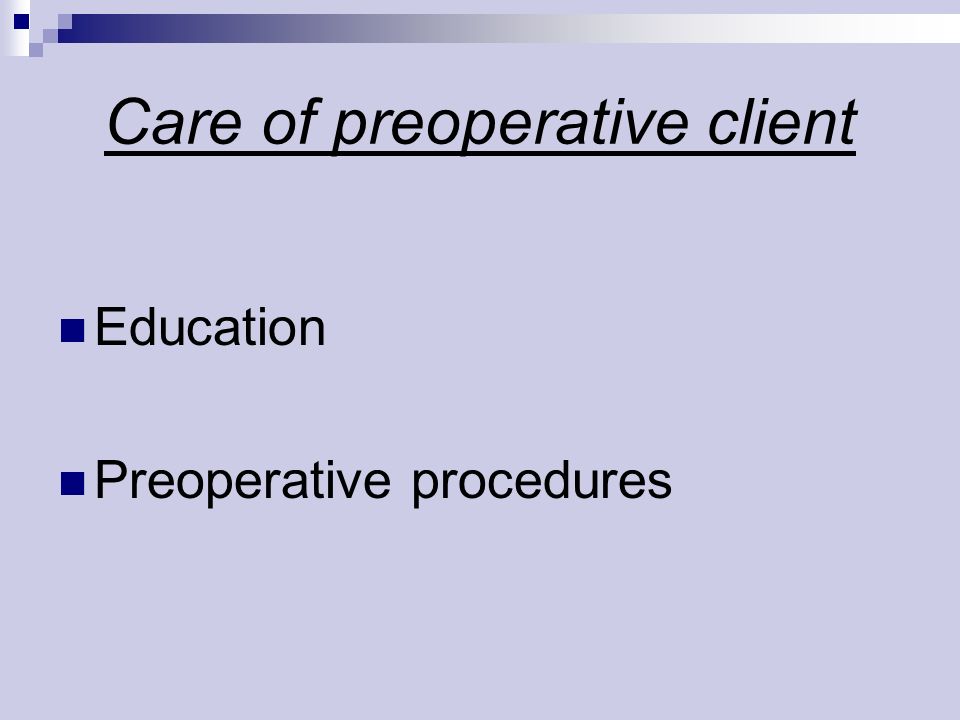 Care of preoperative client

Education

Preoperative procedures